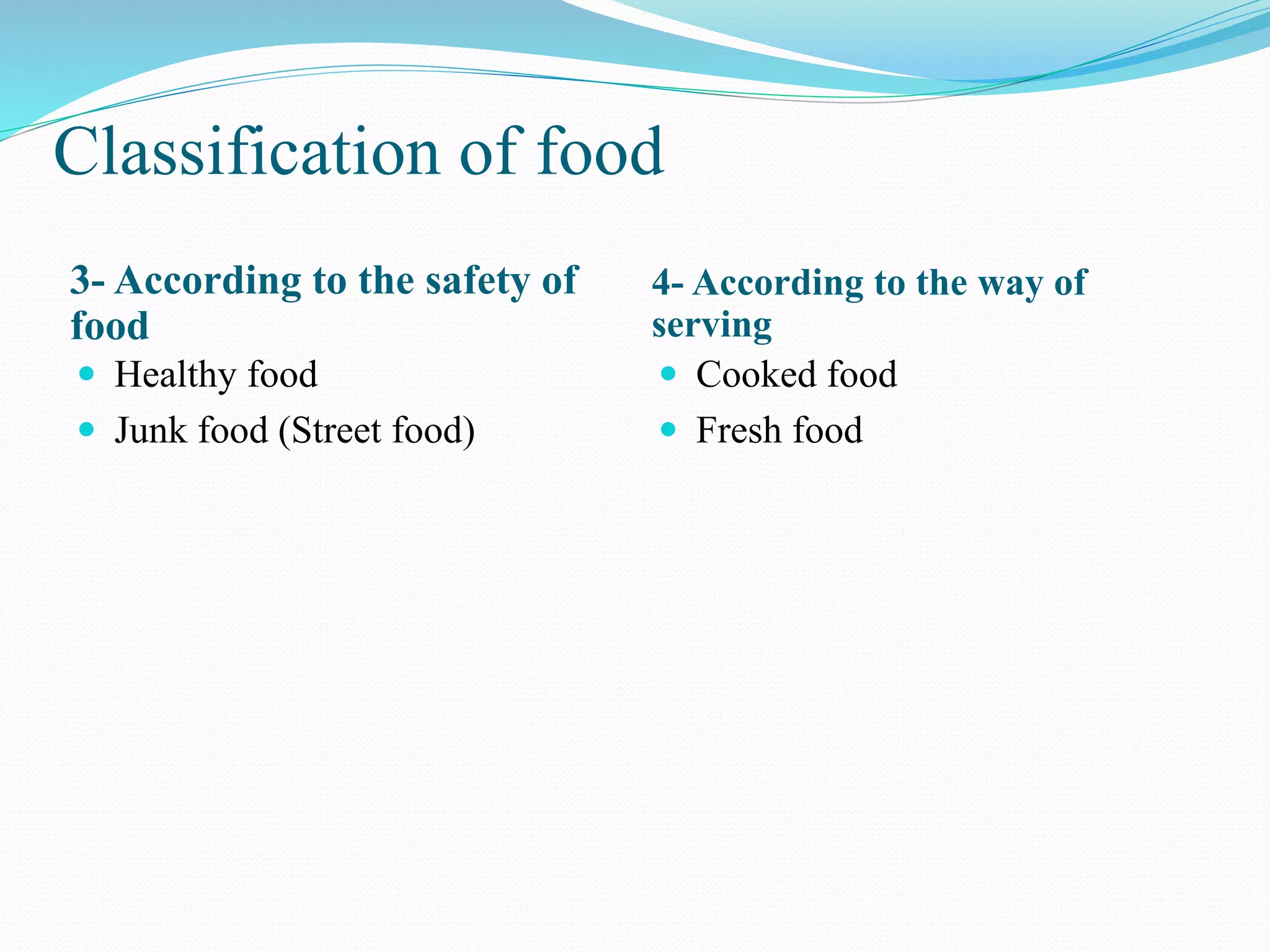 Classification of food

3- According to the safety of food

- Healthy food
- Junk food (Street food)

4- According to the way of serving

- Cooked food
- Fresh food